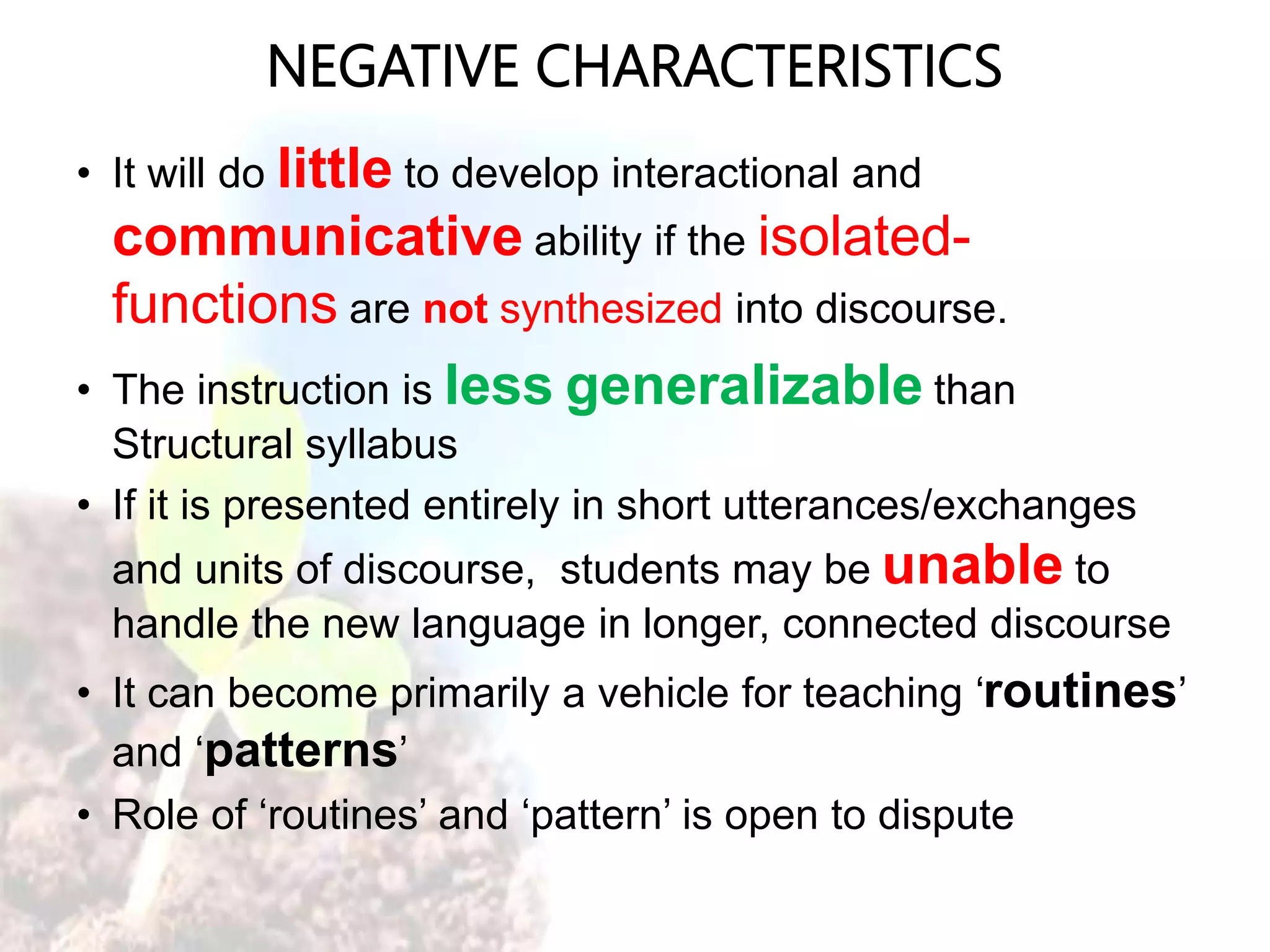 NEGATIVE CHARACTERISTICS

• It will do little to develop interactional and communicative ability if the isolated-functions are not synthesized into discourse.

• The instruction is less generalizable than Structural syllabus

• If it is presented entirely in short utterances/exchanges and units of discourse, students may be unable to handle the new language in longer, connected discourse

• It can become primarily a vehicle for teaching ‘routines’ and ‘patterns’

• Role of ‘routines’ and ‘pattern’ is open to dispute